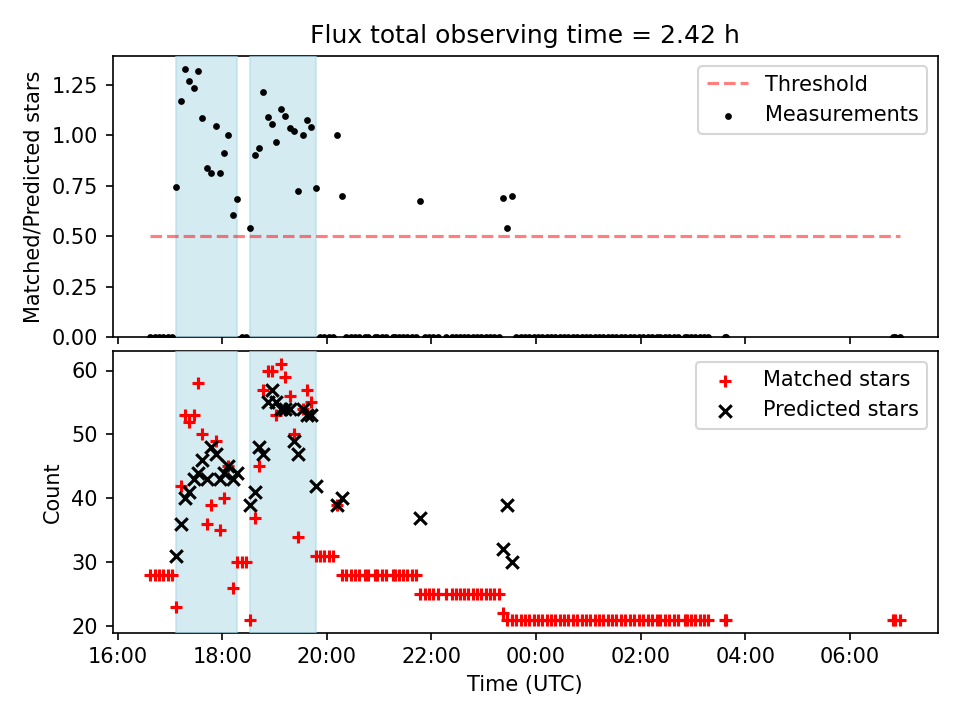 Flux total observing time = 2.42 h

Matched/Predicted stars

1.25
1.00
0.75
0.50
0.25
0.00

Threshold
Measurements

Count

60
50
40
30
20

Matched stars
Predicted stars

16:00
18:00
20:00
22:00
00:00
02:00
04:00
06:00

Time (UTC)